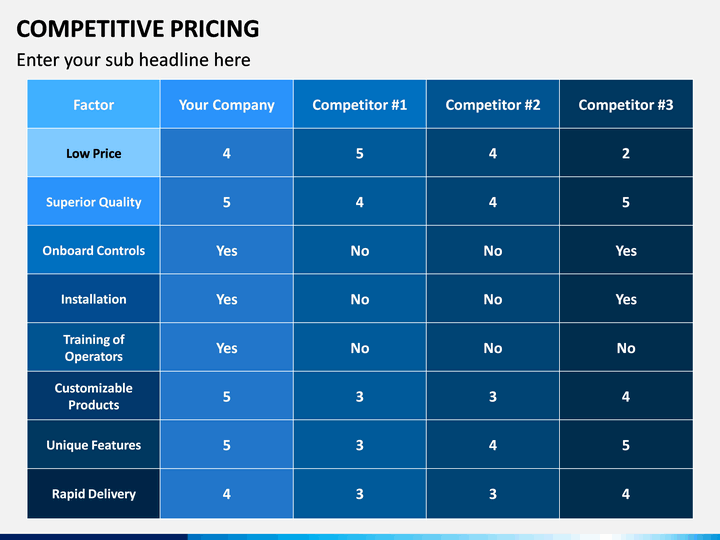 COMPETITIVE PRICING

Enter your sub headline here

| Factor | Your Company | Competitor #1 | Competitor #2 | Competitor #3 |
|---|---|---|---|---|
| Low Price | 4 | 5 | 4 | 2 |
| Superior Quality | 5 | 4 | 4 | 5 |
| Onboard Controls | Yes | No | No | Yes |
| Installation | Yes | No | No | Yes |
| Training of Operators | Yes | No | No | No |
| Customizable Products | 5 | 3 | 3 | 4 |
| Unique Features | 5 | 3 | 4 | 5 |
| Rapid Delivery | 4 | 3 | 3 | 4 |